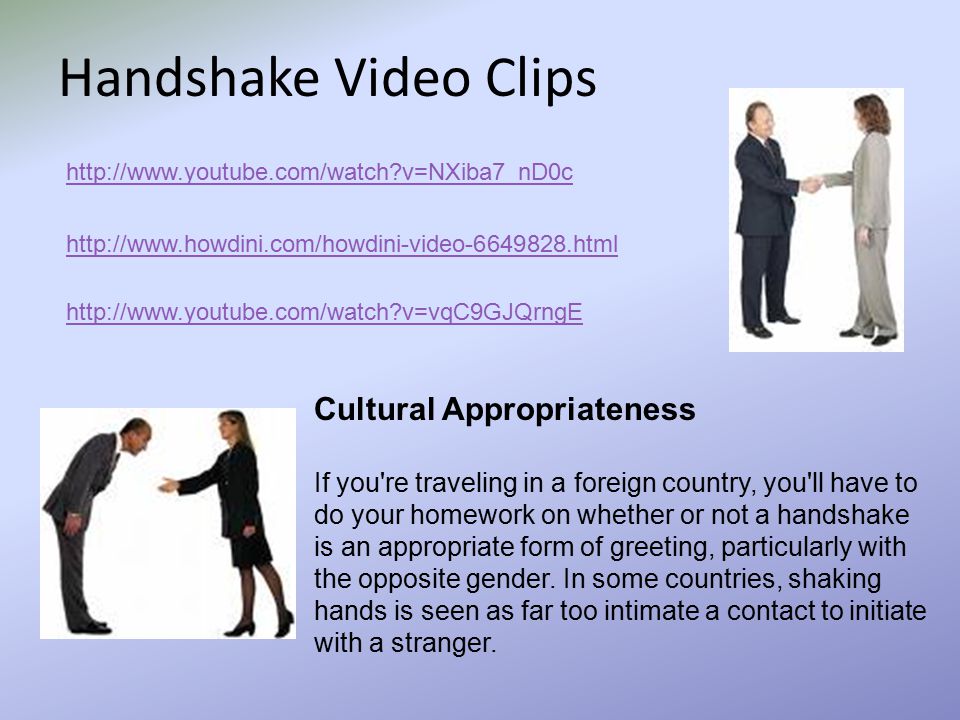 Handshake Video Clips

http://www.youtube.com/watch?v=NXiba7_nD0c

http://www.howdini.com/howdini-video-6649828.html

http://www.youtube.com/watch?v=vqC9GJQrngE

Cultural Appropriateness

If you're traveling in a foreign country, you'll have to do your homework on whether or not a handshake is an appropriate form of greeting, particularly with the opposite gender. In some countries, shaking hands is seen as far too intimate a contact to initiate with a stranger.